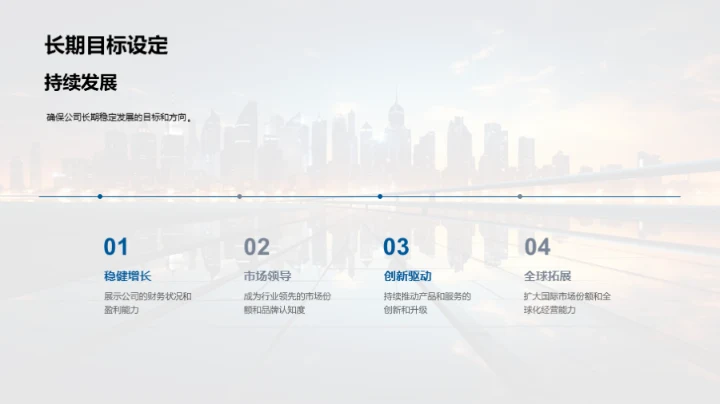 长期目标设定

持续发展

确保公司长期稳定发展的目标和方向。

01

稳健增长

展示公司的财务状况和盈利能力

02

市场领导

成为行业领先的市场份额和品牌认知度

03

创新驱动

持续推动产品和服务的创新和升级

04

全球拓展

扩大国际市场份额和全球化经营能力